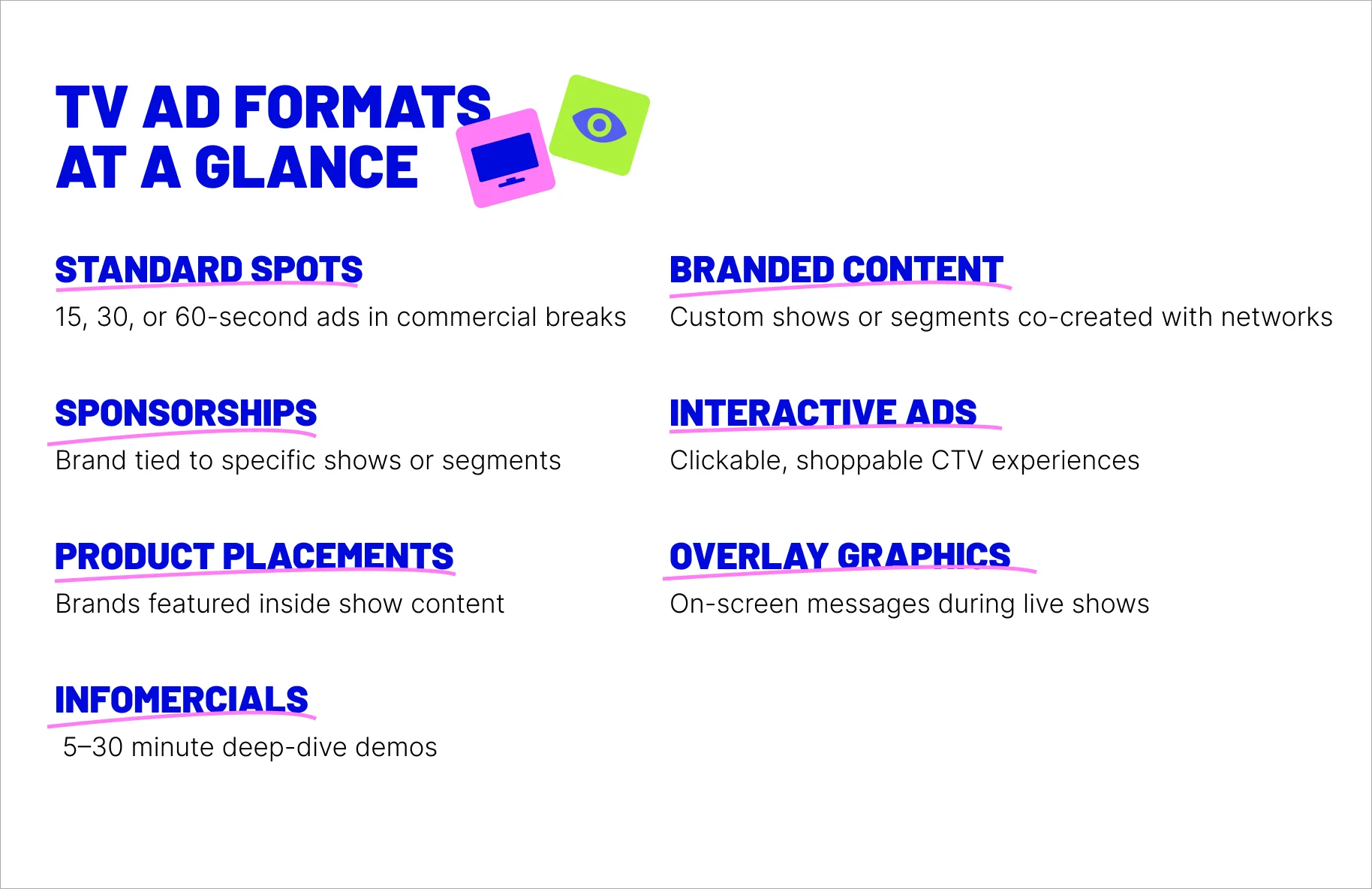 TV AD FORMATS AT A GLANCE

STANDARD SPOTS
15, 30, or 60-second ads in commercial breaks

SPONSORSHIPS
Brand tied to specific shows or segments

PRODUCT PLACEMENTS
Brands featured inside show content

INFOMERCIALS
5–30 minute deep-dive demos

BRANDED CONTENT
Custom shows or segments co-created with networks

INTERACTIVE ADS
Clickable, shoppable CTV experiences

OVERLAY GRAPHICS
On-screen messages during live shows